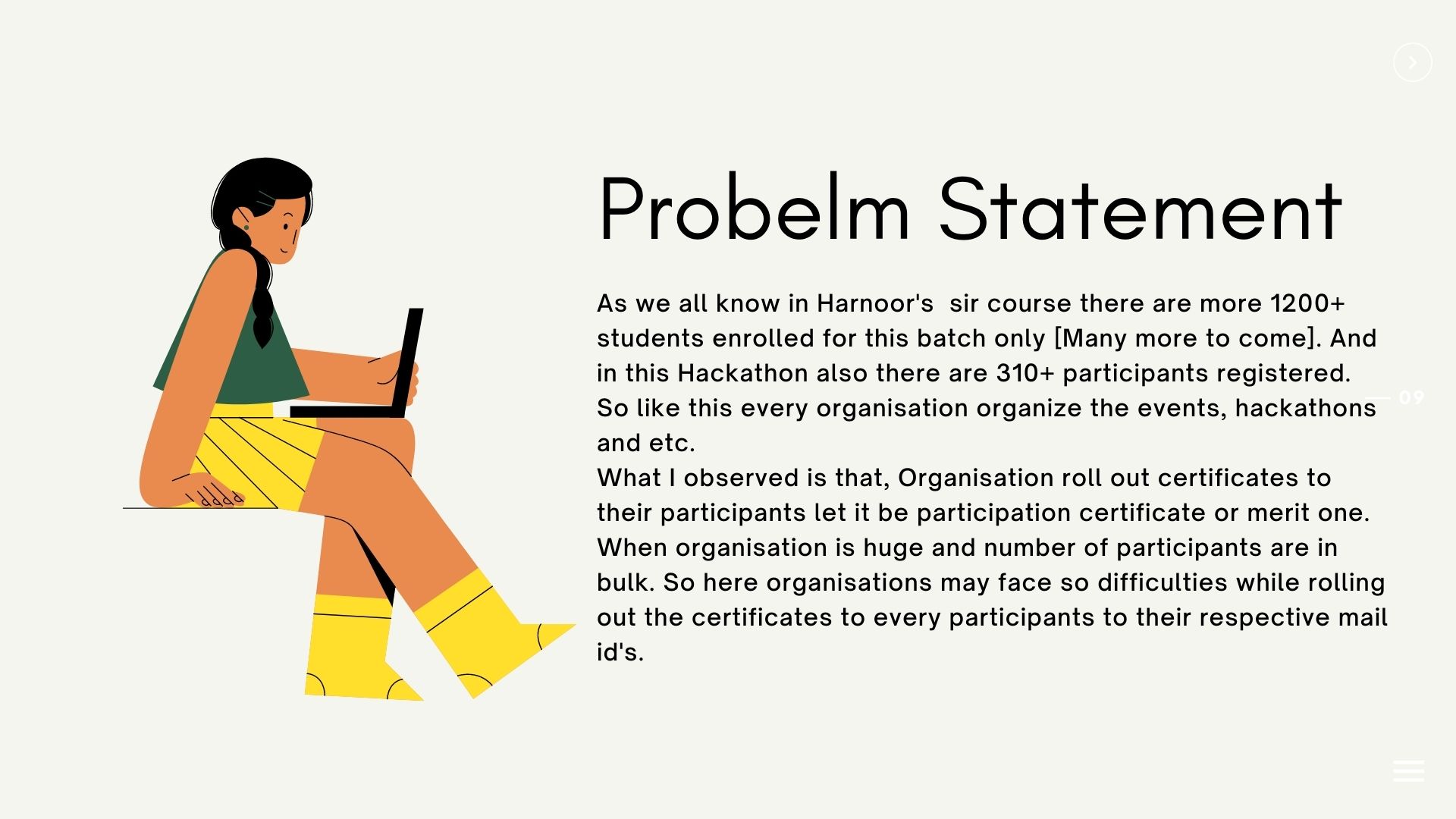 Probelm Statement

As we all know in Harnoor's sir course there are more 1200+ students enrolled for this batch only [Many more to come]. And in this Hackathon also there are 310+ participants registered. So like this every organisation organize the events, hackathons and etc.
What I observed is that, Organisation roll out certificates to their participants let it be participation certificate or merit one. When organisation is huge and number of participants are in bulk. So here organisations may face so difficulties while rolling out the certificates to every participants to their respective mail id's.

09